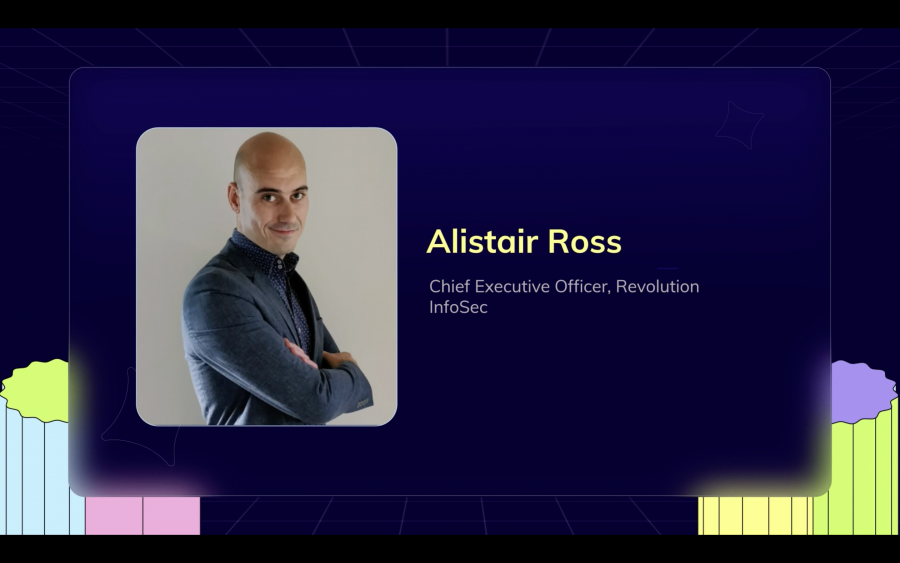 Alistair Ross

Chief Executive Officer, Revolution InfoSec